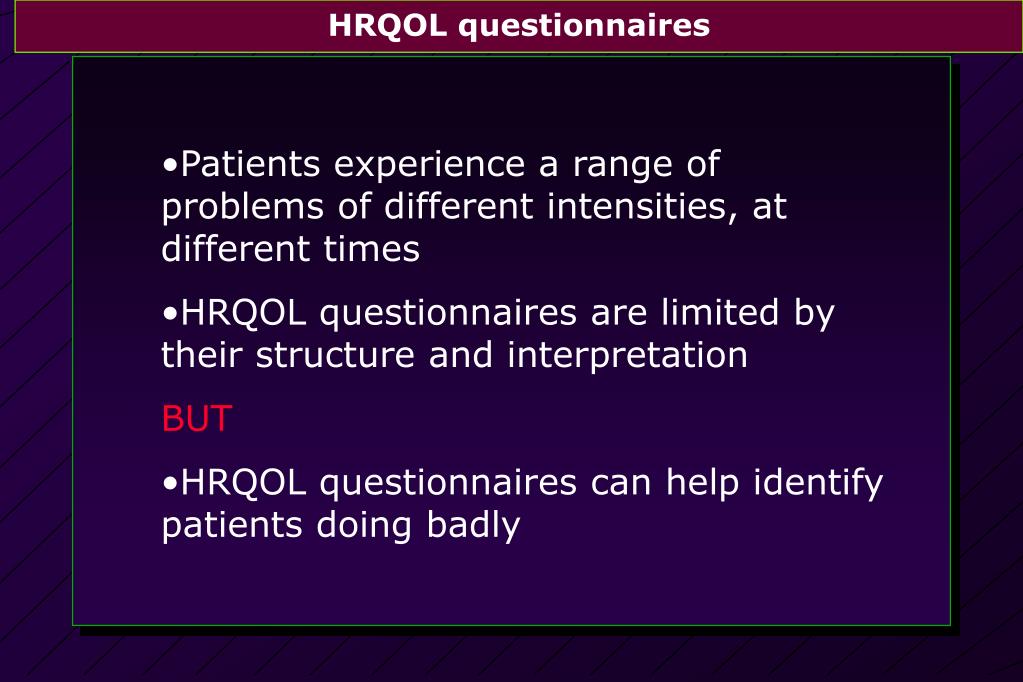 HRQOL questionnaires

•Patients experience a range of problems of different intensities, at different times

•HRQOL questionnaires are limited by their structure and interpretation

BUT

•HRQOL questionnaires can help identify patients doing badly